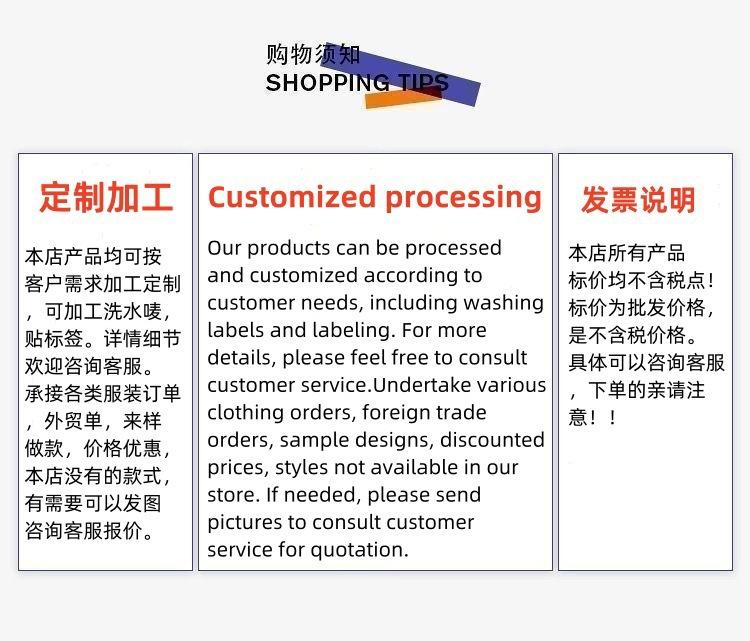 购物须知
SHOPPING TIPS

定制加工

本店产品均可按客户需求加工定制，可加工洗水唛，贴标签。详情细节欢迎咨询客服。承接各类服装订单，外贸单，来样做款，价格优惠，本店没有的款式，有需要可以发图咨询客服报价。

Customized processing

Our products can be processed and customized according to customer needs, including washing labels and labeling. For more details, please feel free to consult customer service.Undertake various clothing orders, foreign trade orders, sample designs, discounted prices, styles not available in our store. If needed, please send pictures to consult customer service for quotation.

发票说明

本店所有产品标价均不含税点！标价为批发价格，是不含税价格。具体可以咨询客服，下单的亲请注意！！